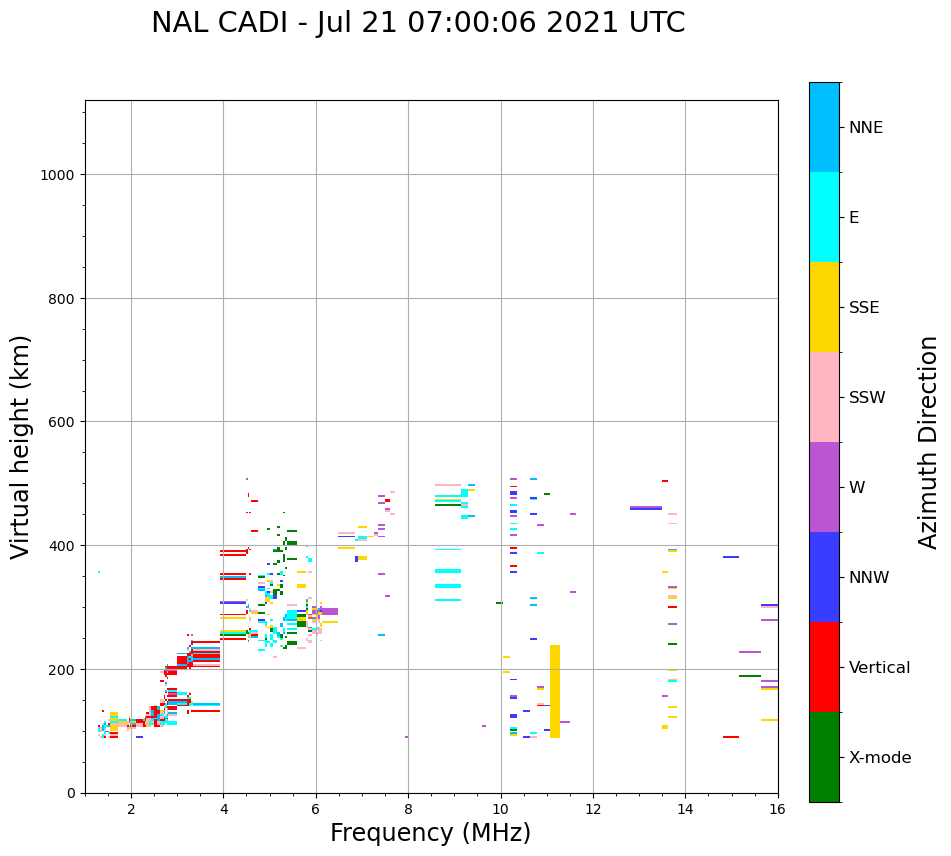 NAL CADI - Jul 21 07:00:06 2021 UTC

Virtual height (km)

1000
800
600
400
200
0

2
4
6
8
10
12
14
16

Frequency (MHz)

NNE
E
SSE
SSW
W
NNW
Vertical
X-mode

Azimuth Direction